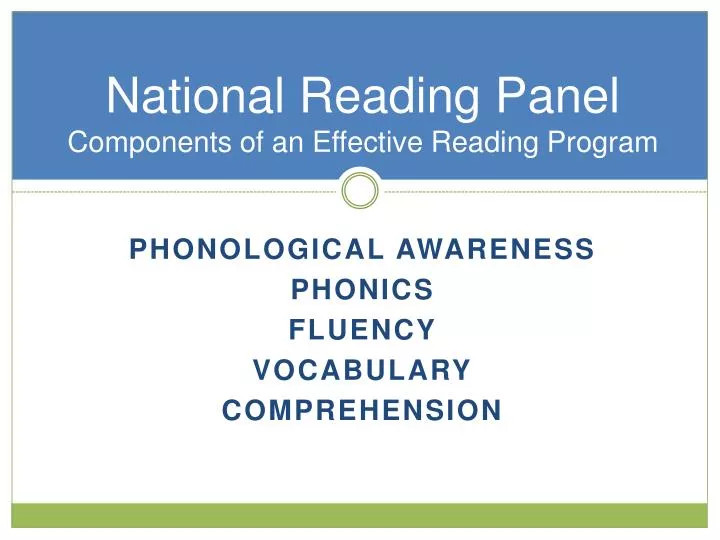 National Reading Panel
Components of an Effective Reading Program

PHONOLOGICAL AWARENESS
PHONICS
FLUENCY
VOCABULARY
COMPREHENSION